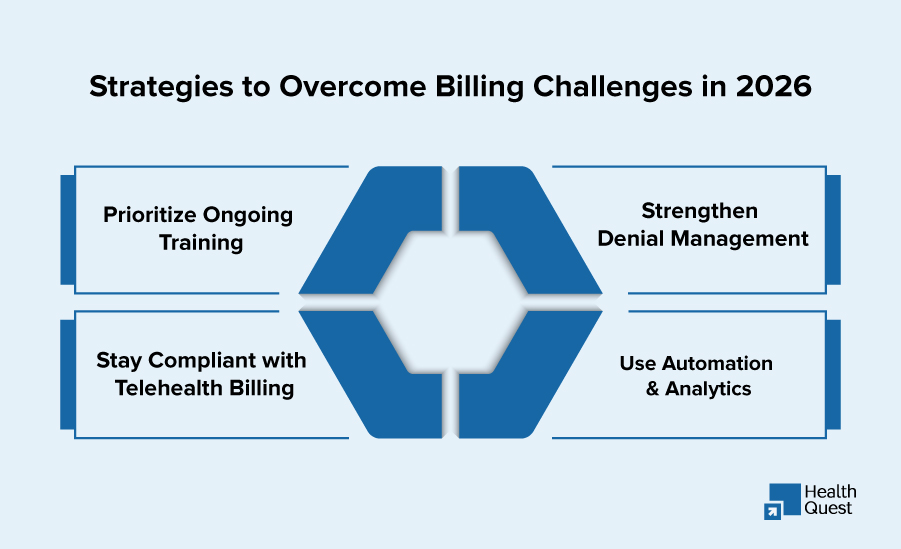 Strategies to Overcome Billing Challenges in 2026

Prioritize Ongoing Training

Strengthen Denial Management

Stay Compliant with Telehealth Billing

Use Automation & Analytics

Health Quest